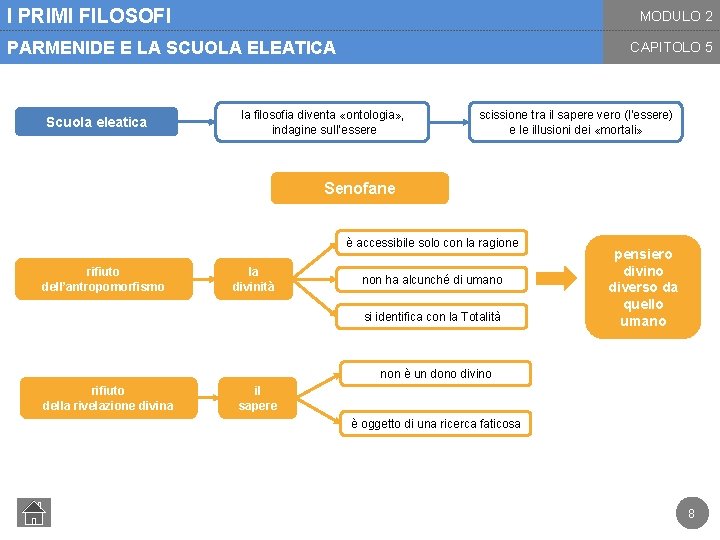 I PRIMI FILOSOFI

MODULO 2

PARMENIDE E LA SCUOLA ELEATICA

CAPITOLO 5

Scuola eleatica

la filosofia diventa «ontologia», indagine sull'essere

scissione tra il sapere vero (l'essere) e le illusioni dei «mortali»

Senofane

rifiuto dell'antropomorfismo

la divinità

è accessibile solo con la ragione

non ha alcunché di umano

si identifica con la Totalità

pensiero divino diverso da quello umano

rifiuto della rivelazione divina

il sapere

non è un dono divino

è oggetto di una ricerca faticosa

8